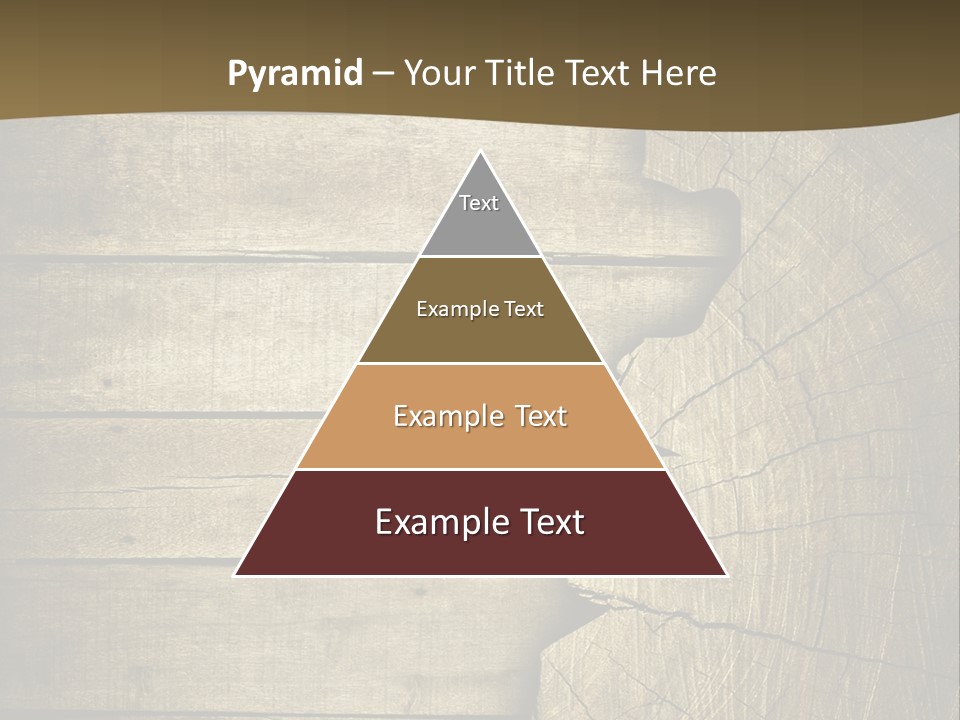 Pyramid – Your Title Text Here

Text

Example Text

Example Text

Example Text